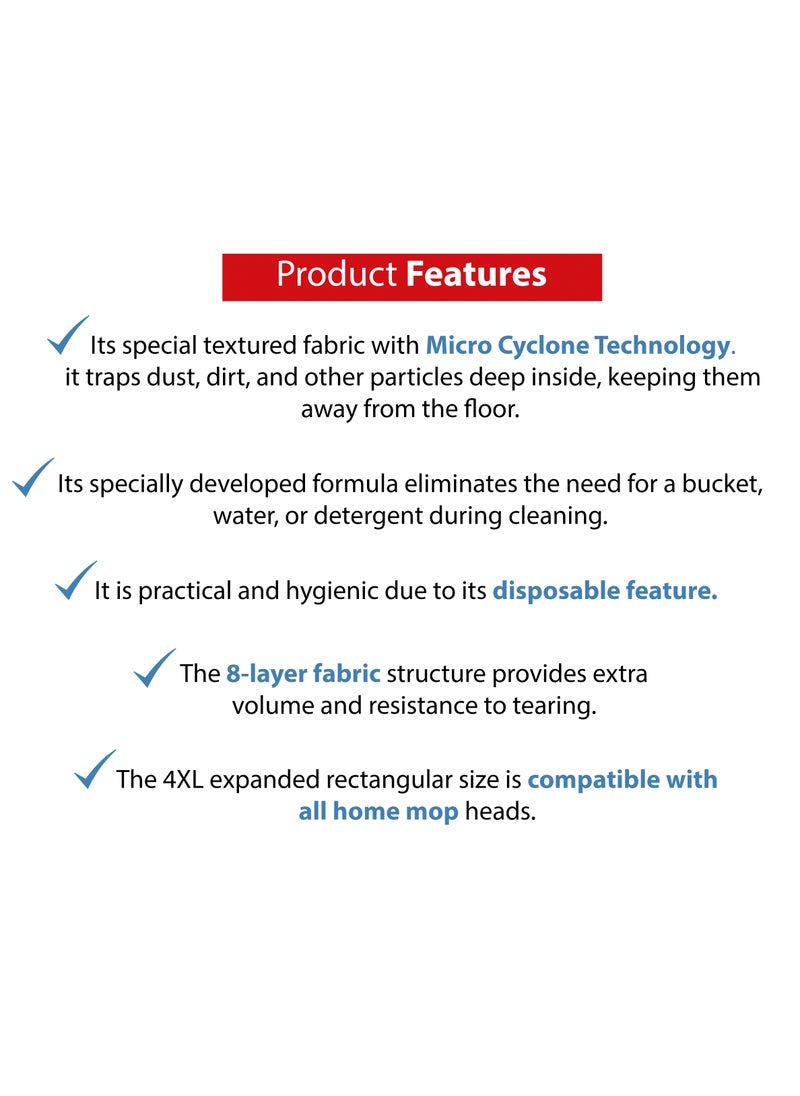 Product Features

Its special textured fabric with Micro Cyclone Technology. it traps dust, dirt, and other particles deep inside, keeping them away from the floor.

Its specially developed formula eliminates the need for a bucket, water, or detergent during cleaning.

It is practical and hygienic due to its disposable feature.

The 8-layer fabric structure provides extra volume and resistance to tearing.

The 4XL expanded rectangular size is compatible with all home mop heads.